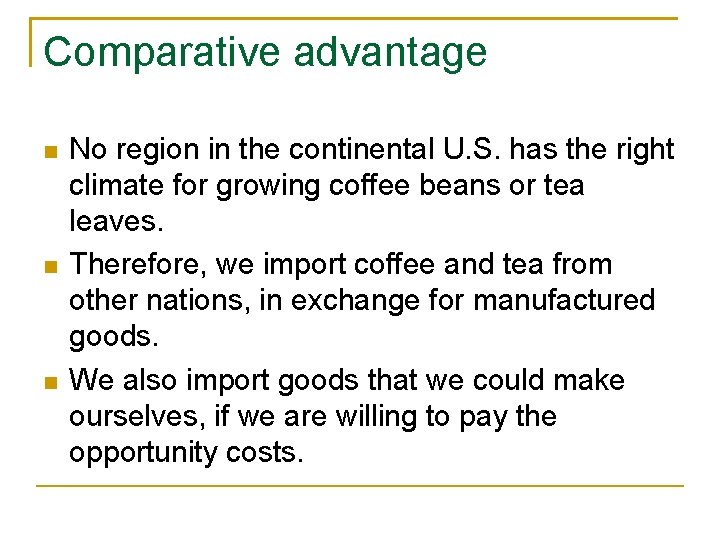 Comparative advantage

No region in the continental U.S. has the right climate for growing coffee beans or tea leaves.

Therefore, we import coffee and tea from other nations, in exchange for manufactured goods.

We also import goods that we could make ourselves, if we are willing to pay the opportunity costs.